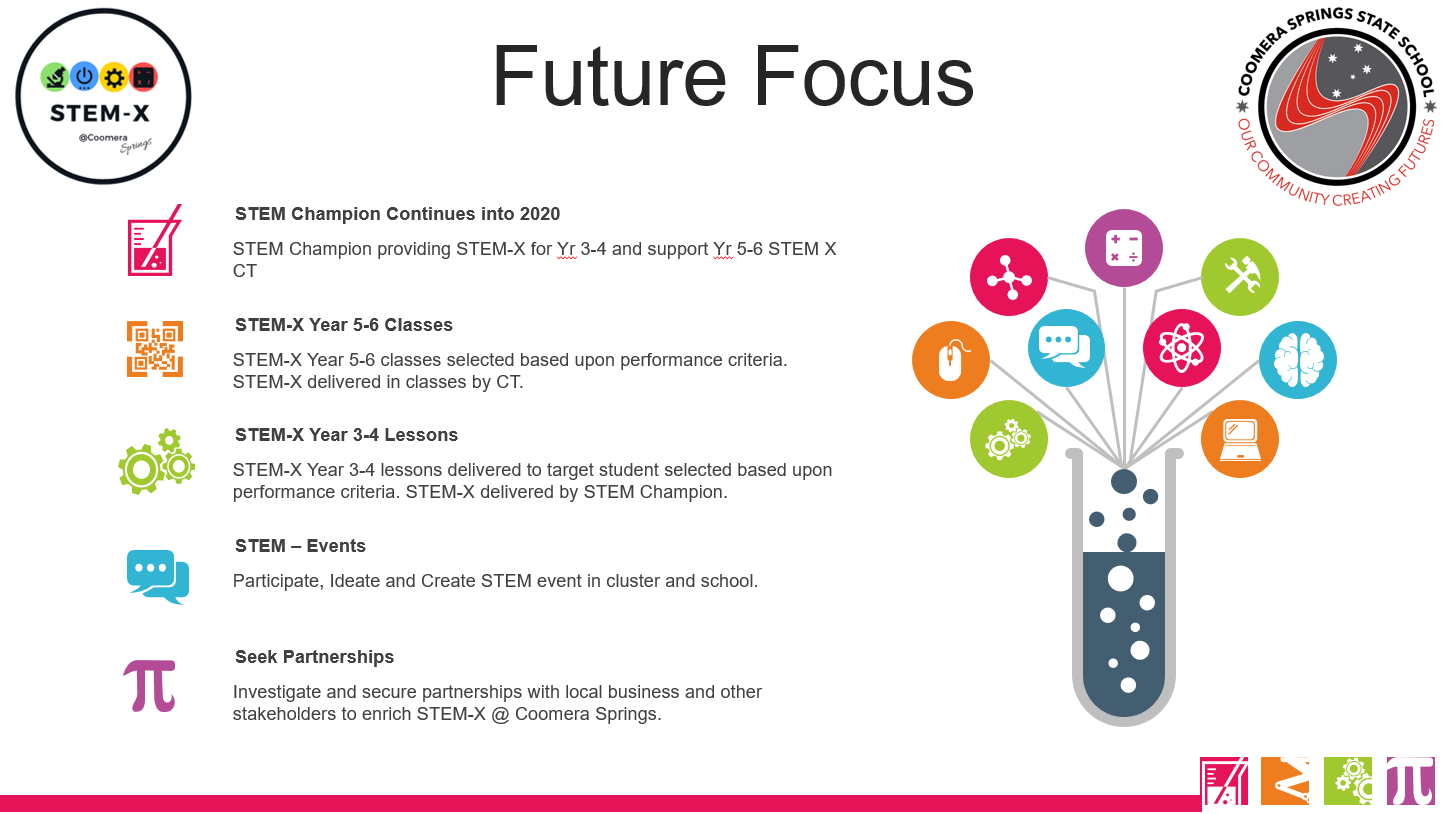 STEM-X
@Coomera Springs

Future Focus

COOMERA SPRINGS STATE SCHOOL
OUR COMMUNITY CREATING FUTURES

STEM Champion Continues into 2020

STEM Champion providing STEM-X for Yr 3-4 and support Yr 5-6 STEM X CT

STEM-X Year 5-6 Classes

STEM-X Year 5-6 classes selected based upon performance criteria. STEM-X delivered in classes by CT.

STEM-X Year 3-4 Lessons

STEM-X Year 3-4 lessons delivered to target student selected based upon performance criteria. STEM-X delivered by STEM Champion.

STEM – Events

Participate, Ideate and Create STEM event in cluster and school.

Seek Partnerships

Investigate and secure partnerships with local business and other stakeholders to enrich STEM-X @ Coomera Springs.